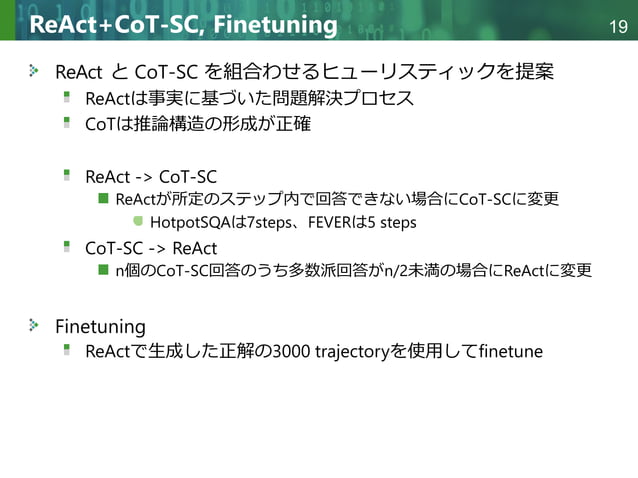 ReAct+CoT-SC, Finetuning

19

ReAct と CoT-SC を組合わせるヒューリスティックを提案

ReActは事実に基づいた問題解決プロセス

CoTは推論構造の形成が正確

ReAct -> CoT-SC

ReActが所定のステップ内で回答できない場合にCoT-SCに変更

HotpotSQAは7steps、FEVERは5 steps

CoT-SC -> ReAct

n個のCoT-SC回答のうち多数派回答がn/2未満の場合にReActに変更

Finetuning

ReActで生成した正解の3000 trajectoryを使用してfinetune